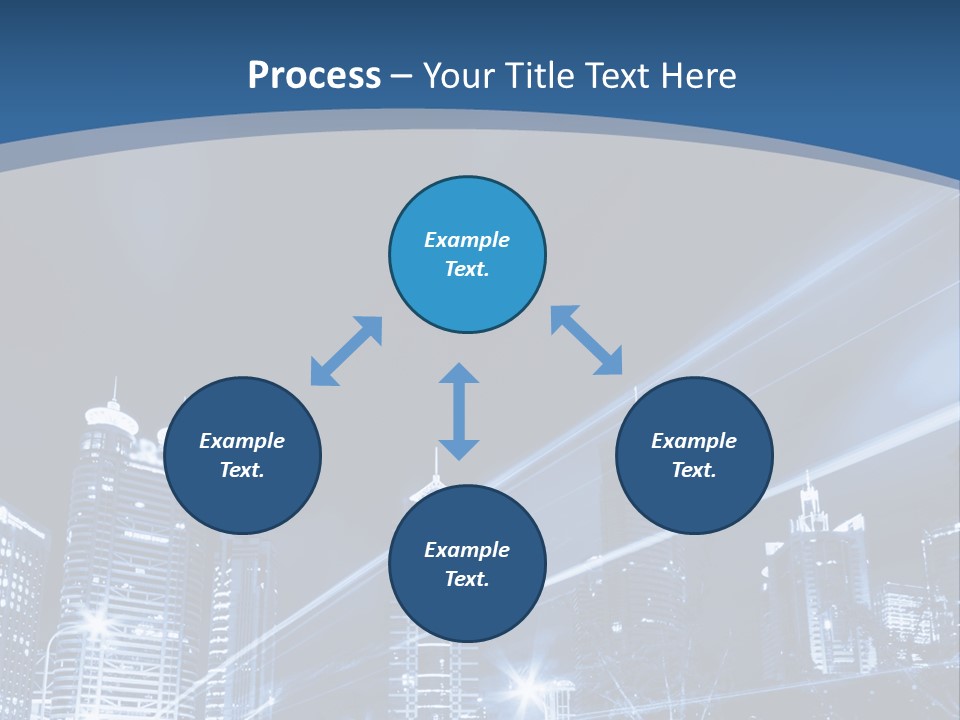 Process – Your Title Text Here

Example Text.

Example Text.

Example Text.

Example Text.